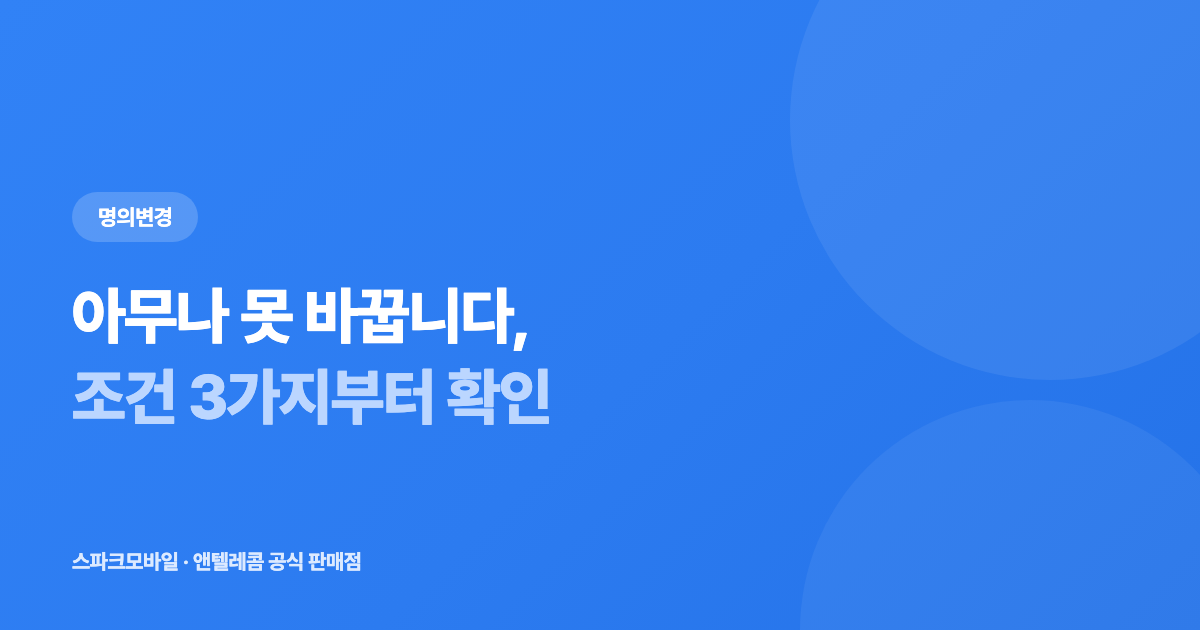 명의변경

아무나 못 바꿉니다,
조건 3가지부터 확인

스파크모바일 · 앤텔레콤 공식 판매점